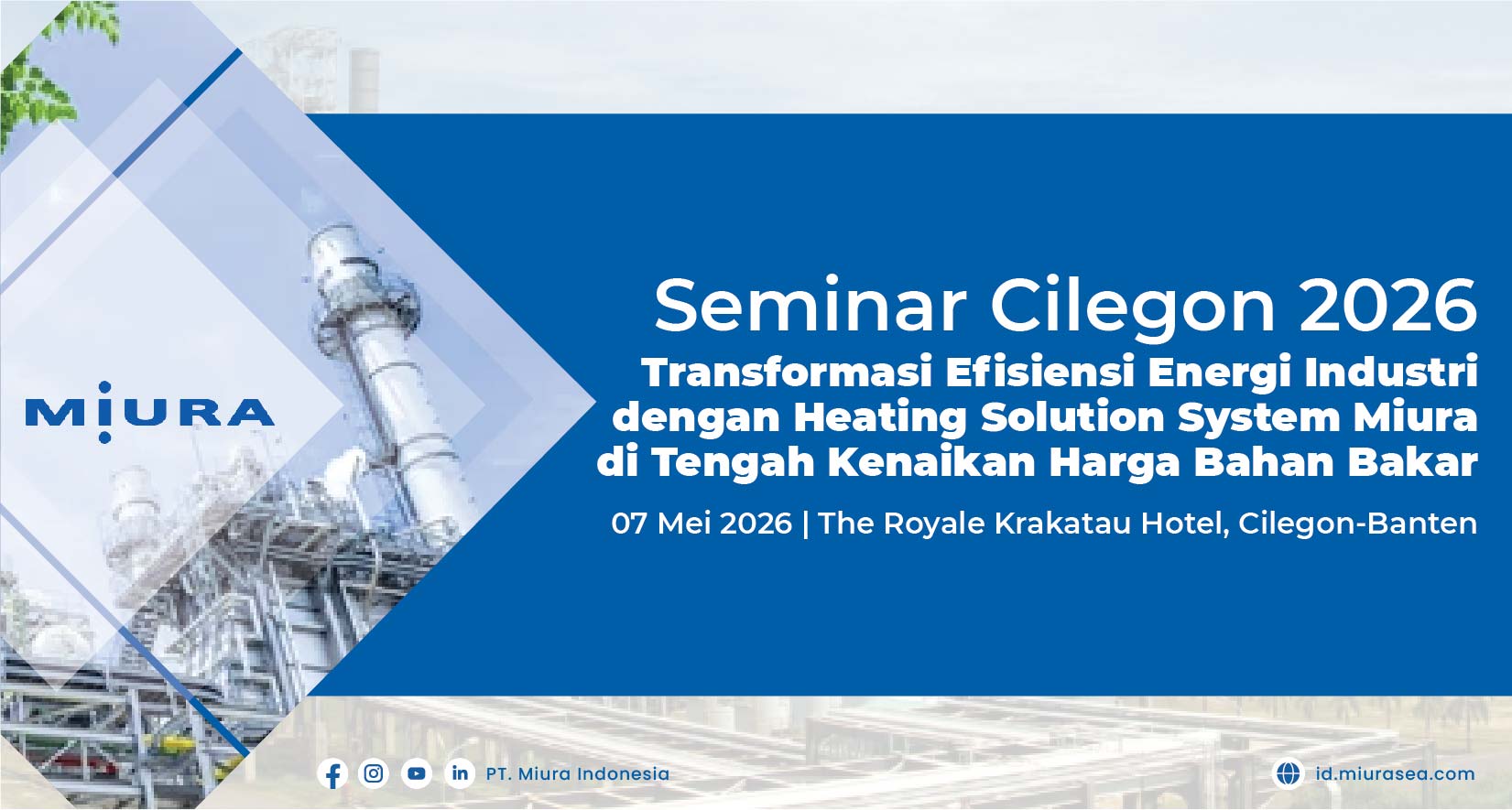 MIURA

Seminar Cilegon 2026
Transformasi Efisiensi Energi Industri dengan Heating Solution System Miura di Tengah Kenaikan Harga Bahan Bakar

07 Mei 2026 | The Royale Krakatau Hotel, Cilegon-Banten

PT. Miura Indonesia

id.miurasea.com